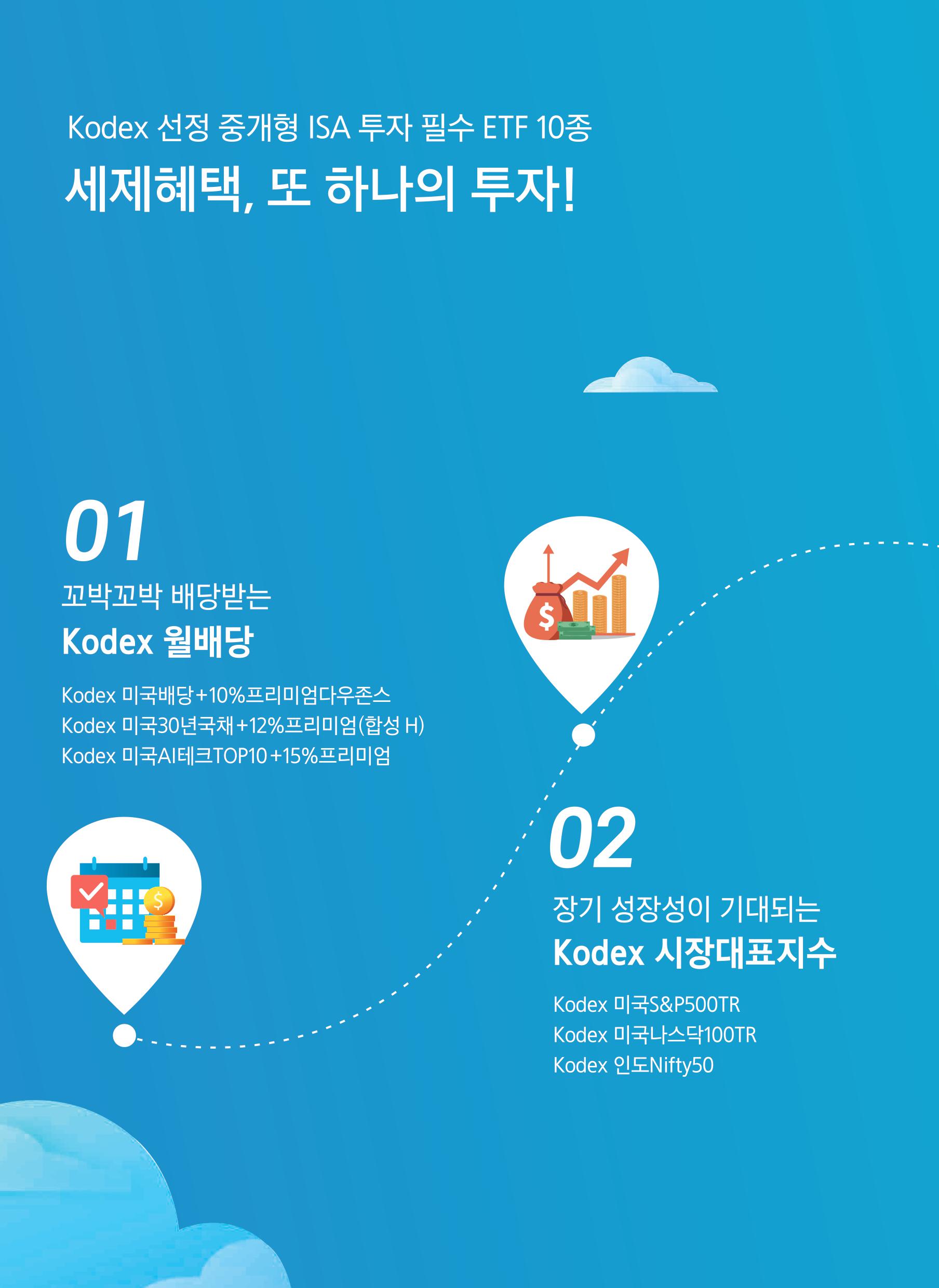 Kodex 선정 중개형 ISA 투자 필수 ETF 10종

세제혜택, 또 하나의 투자!

01

꼬박꼬박 배당받는

Kodex 월배당

Kodex 미국배당+10%프리미엄다우존스
Kodex 미국30년국채+12%프리미엄(합성 H)
Kodex 미국AI테크TOP10+15%프리미엄

02

장기 성장성이 기대되는

Kodex 시장대표지수

Kodex 미국S&P500TR
Kodex 미국나스닥100TR
Kodex 인도Nifty50